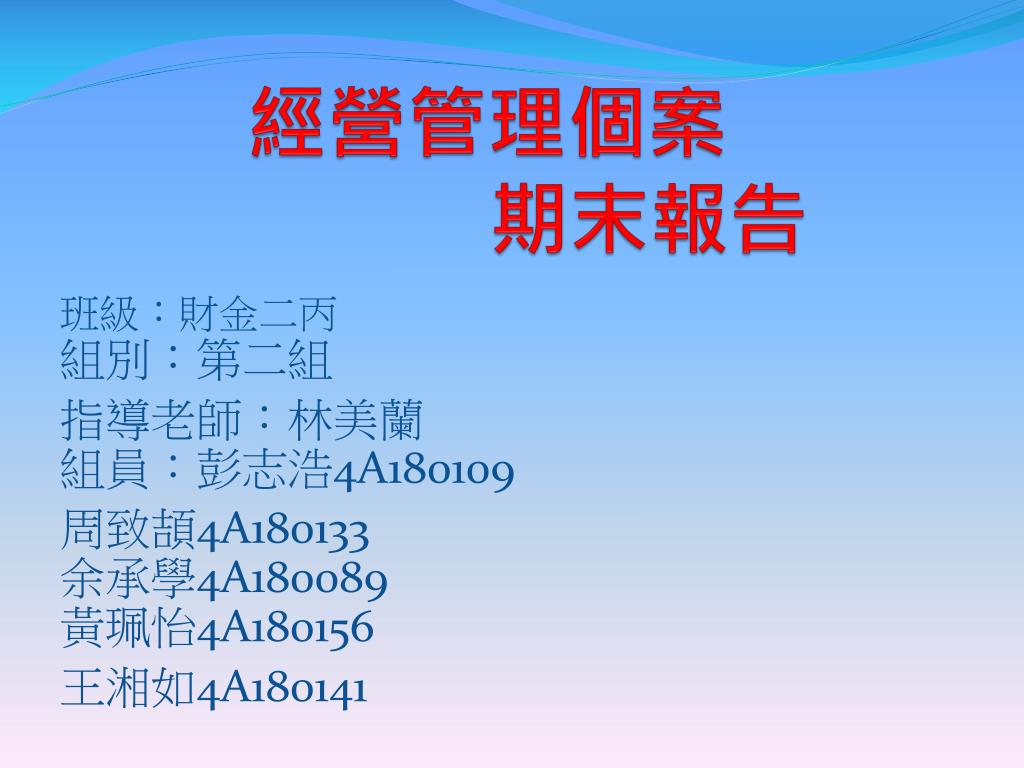 經營管理個案
期末報告

班級：財金二丙
組別：第二組
指導老師：林美蘭
組員：彭志浩4A180109
周致頡4A180133
余承學4A180089
黃珮怡4A180156
王湘如4A180141